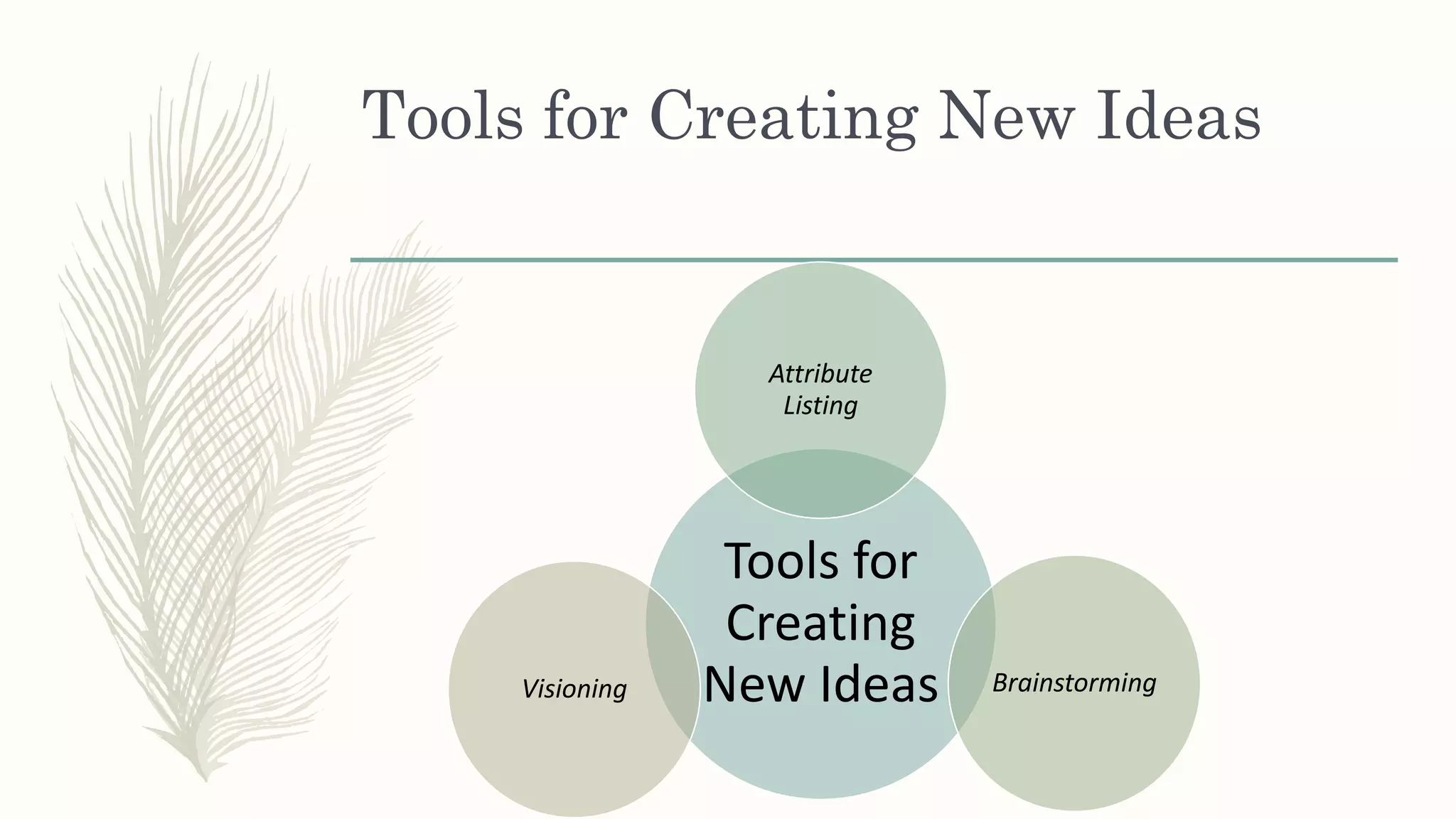 Tools for Creating New Ideas

Attribute Listing

Tools for Creating New Ideas

Visioning

Brainstorming